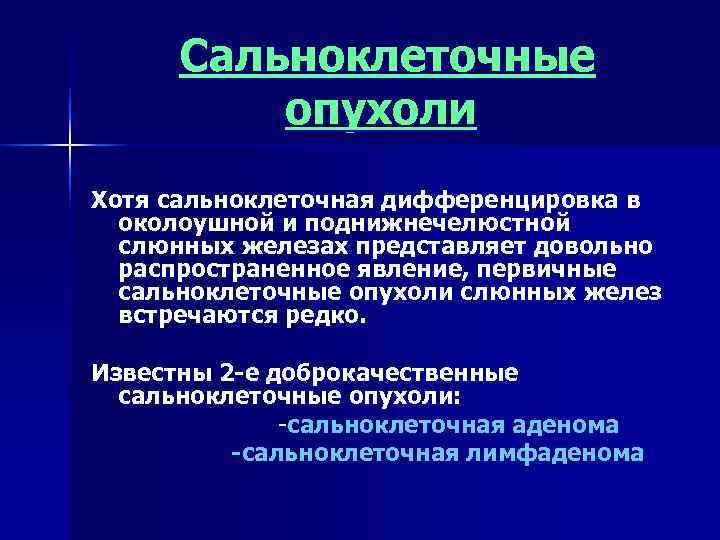 Сальноклеточные опухоли

Хотя сальноклеточная дифференцировка в околоушной и поднижнечелюстной слюнных железах представляет довольно распространенное явление, первичные сальноклеточные опухоли слюнных желез встречаются редко.

Известны 2-е доброкачественные сальноклеточные опухоли:

-сальноклеточная аденома

-сальноклеточная лимфаденома